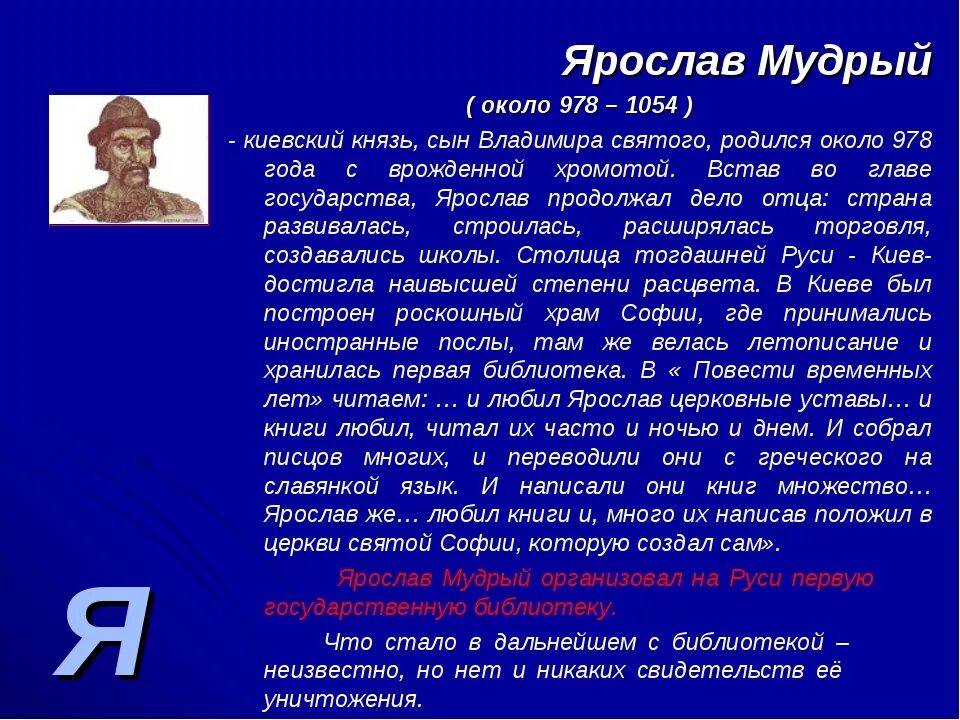 Ярослав Мудрый

( около 978 – 1054 )

- киевский князь, сын Владимира святого, родился около 978 года с врожденной хромотой. Встав во главе государства, Ярослав продолжал дело отца: страна развивалась, строилась, расширялась торговля, создавались школы. Столица тогдашней Руси - Киев- достигла наивысшей степени расцвета. В Киеве был построен роскошный храм Софии, где принимались иностранные послы, там же велась летописание и хранилась первая библиотека. В « Повести временных лет» читаем: … и любил Ярослав церковные уставы… и книги любил, читал их часто и ночью и днем. И собрал писцов многих, и переводили они с греческого на славянкой язык. И написали они книг множество… Ярослав же… любил книги и, много их написав положил в церкви святой Софии, которую создал сам».

Ярослав Мудрый организовал на Руси первую государственную библиотеку.

Что стало в дальнейшем с библиотекой – неизвестно, но нет и никаких свидетельств её уничтожения.

Я